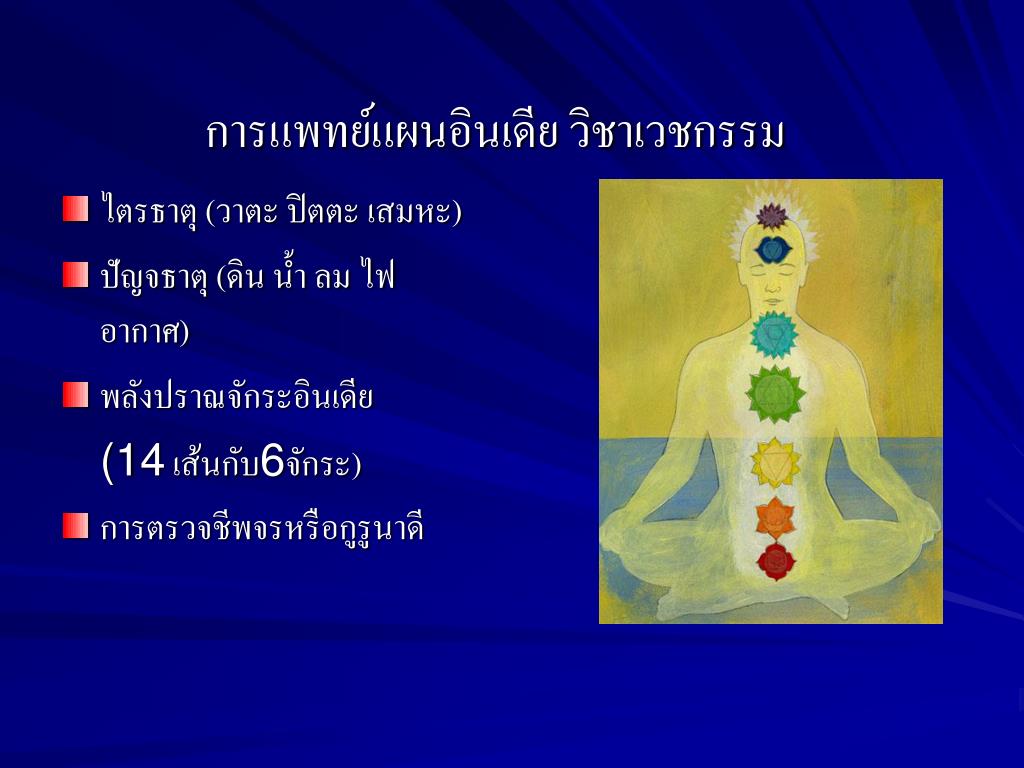 การแพทย์แผนอินเดีย วิชาเวชกรรม

ไตรธาตุ (วาตะ ปิตตะ เสมหะ)

ปัญจธาตุ (ดิน น้ำ ลม ไฟ อากาศ)

พลังปราณจักระอินเดีย (14 เส้นกับ6จักระ)

การตรวจชีพจรหรือกูรูนาดี